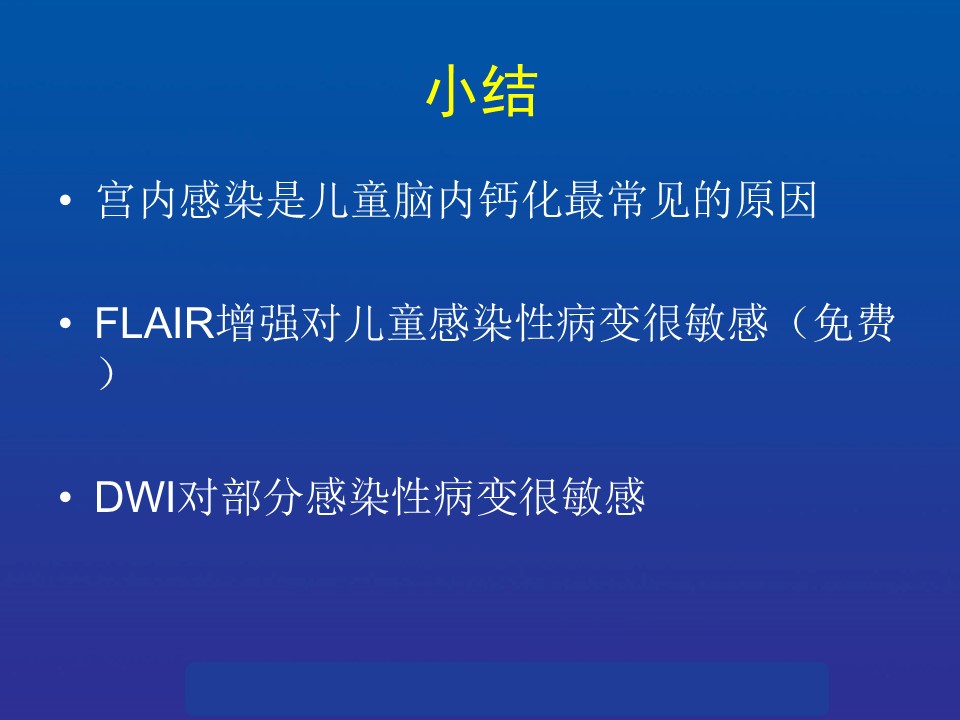 小结

• 宫内感染是儿童脑内钙化最常见的原因

• FLAIR增强对儿童感染性病变很敏感（免费）

• DWI对部分感染性病变很敏感